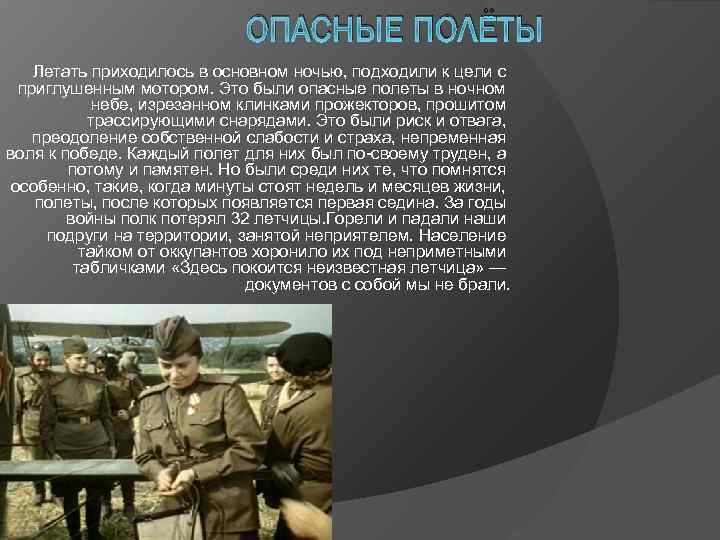 ОПАСНЫЕ ПОЛЁТЫ

Летать приходилось в основном ночью, подходили к цели с приглушенным мотором. Это были опасные полеты в ночном небе, изрезанном клинками прожекторов, прошитом трассирующими снарядами. Это были риск и отвага, преодоление собственной слабости и страха, непременная воля к победе. Каждый полет для них был по-своему труден, а потому и памятен. Но были среди них те, что помнятся особенно, такие, когда минуты стоят недель и месяцев жизни, полеты, после которых появляется первая седина. За годы войны полк потерял 32 летчицы.Горели и падали наши подруги на территории, занятой неприятелем. Население тайком от оккупантов хоронило их под неприметными табличками «Здесь покоится неизвестная летчица» — документов с собой мы не брали.